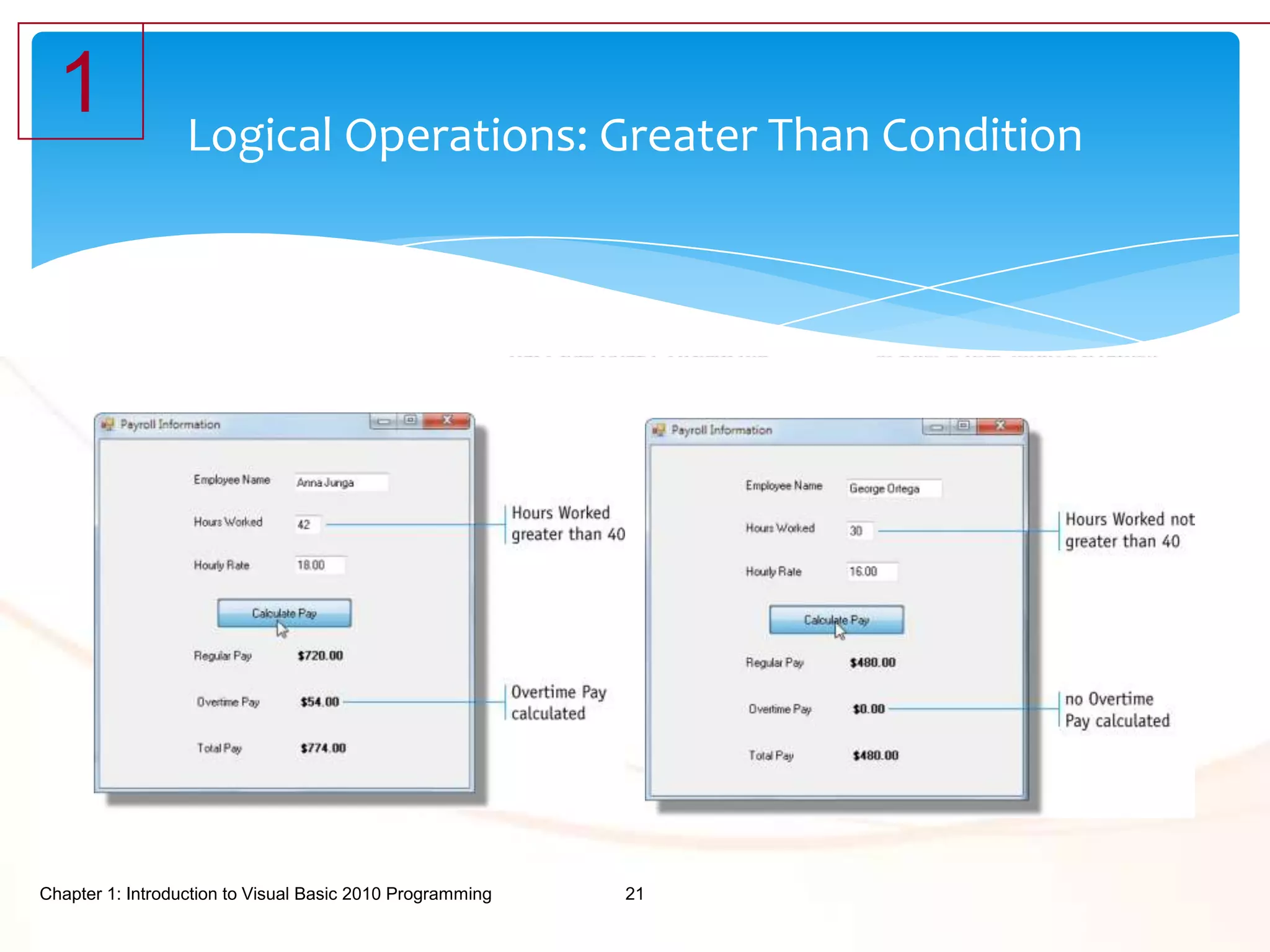 1

Logical Operations: Greater Than Condition

Payroll Information

Employee Name Anna Junga

Hours Worked 42

Hourly Rate 18.00

Calculate Pay

Regular Pay $720.00

Overtime Pay $54.00

Total Pay $774.00

Hours Worked greater than 40

Overtime Pay calculated

Payroll Information

Employee Name George Ortega

Hours Worked 30

Hourly Rate 16.00

Calculate Pay

Regular Pay $480.00

Overtime Pay $0.00

Total Pay $480.00

Hours Worked not greater than 40

no Overtime Pay calculated

Chapter 1: Introduction to Visual Basic 2010 Programming 21